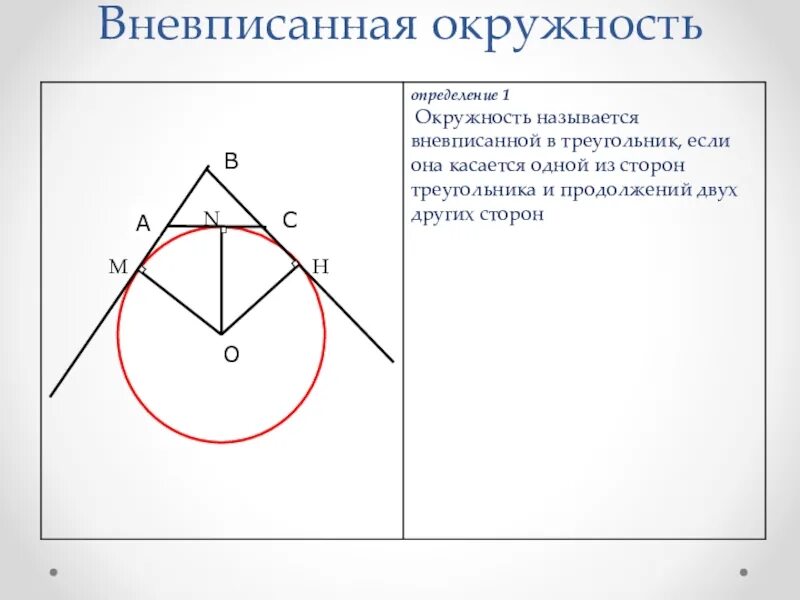 Вневписанная окружность

B

A

N

C

M

H

O

определение 1

Окружность называется вневписанной в треугольник, если она касается одной из сторон треугольника и продолжений двух других сторон